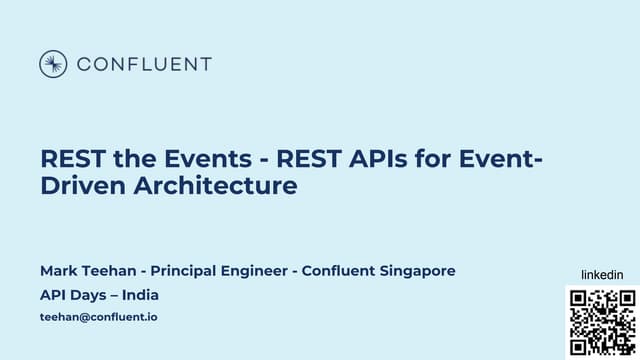 CONFLUENT

REST the Events - REST APIs for Event-Driven Architecture

Mark Teehan - Principal Engineer - Confluent Singapore

API Days – India

teehan@confluent.io

linkedin